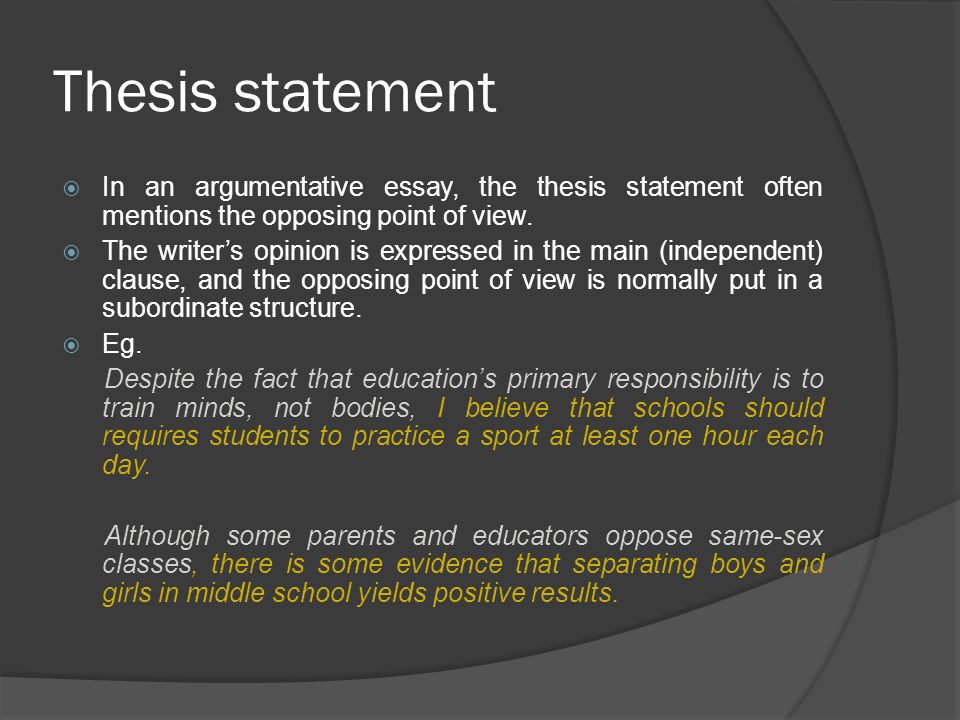 Thesis statement

In an argumentative essay, the thesis statement often mentions the opposing point of view.

The writer's opinion is expressed in the main (independent) clause, and the opposing point of view is normally put in a subordinate structure.

Eg.

Despite the fact that education's primary responsibility is to train minds, not bodies, I believe that schools should requires students to practice a sport at least one hour each day.

Although some parents and educators oppose same-sex classes, there is some evidence that separating boys and girls in middle school yields positive results.